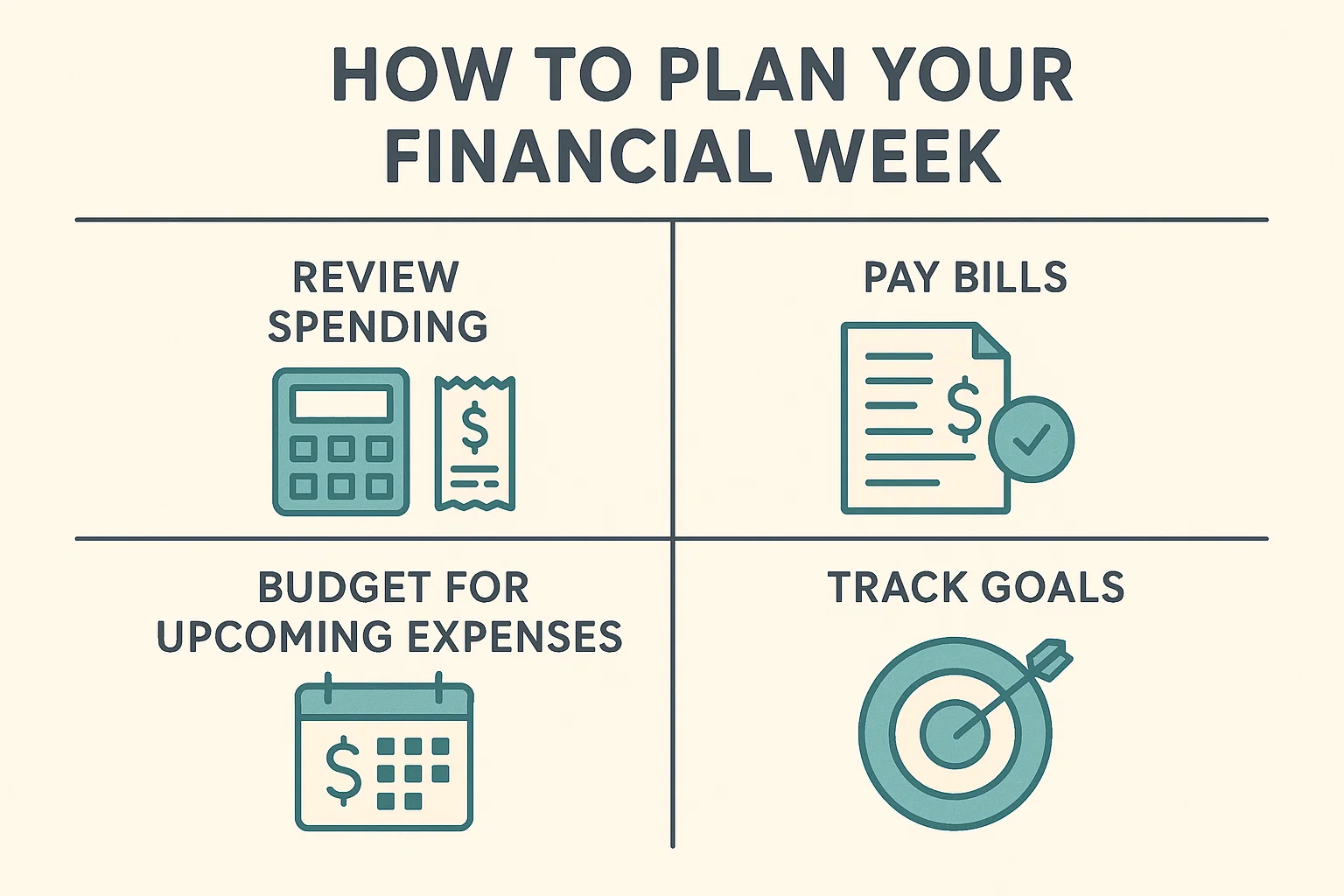 HOW TO PLAN YOUR FINANCIAL WEEK

REVIEW SPENDING

$

PAY BILLS

$

BUDGET FOR UPCOMING EXPENSES

$

TRACK GOALS